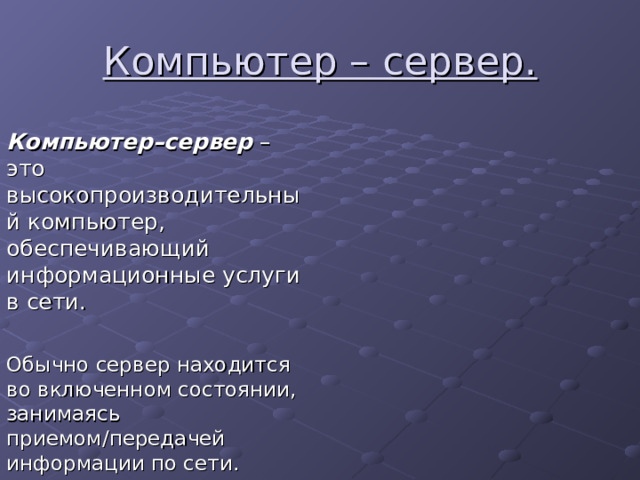 Компьютер – сервер.

Компьютер–сервер – это высокопроизводительный компьютер, обеспечивающий информационные услуги в сети.

Обычно сервер находится во включенном состоянии, занимаясь приемом/передачей информации по сети.